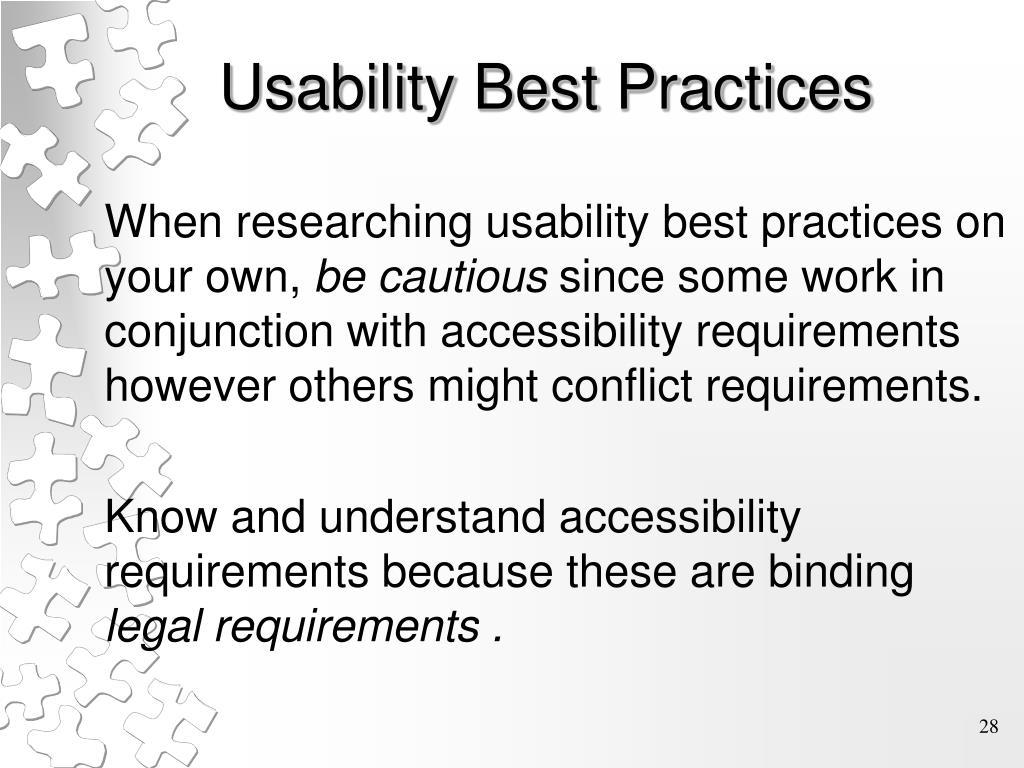 Usability Best Practices

When researching usability best practices on your own, be cautious since some work in conjunction with accessibility requirements however others might conflict requirements.

Know and understand accessibility requirements because these are binding legal requirements .

28